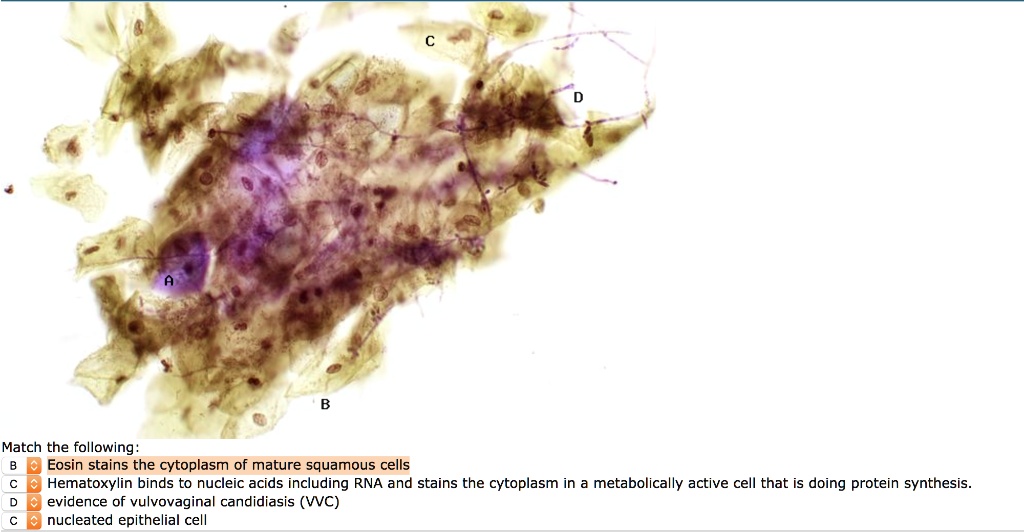 C

D

A

B

Match the following:
B Eosin stains the cytoplasm of mature squamous cells
C Hematoxylin binds to nucleic acids including RNA and stains the cytoplasm in a metabolically active cell that is doing protein synthesis.
D evidence of vulvovaginal candidiasis (VVC)
C nucleated epithelial cell